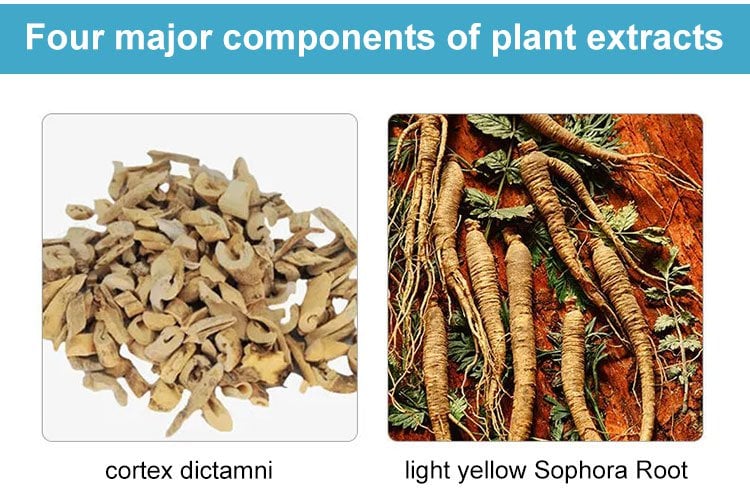 Four major components of plant extracts

cortex dictamni

light yellow Sophora Root